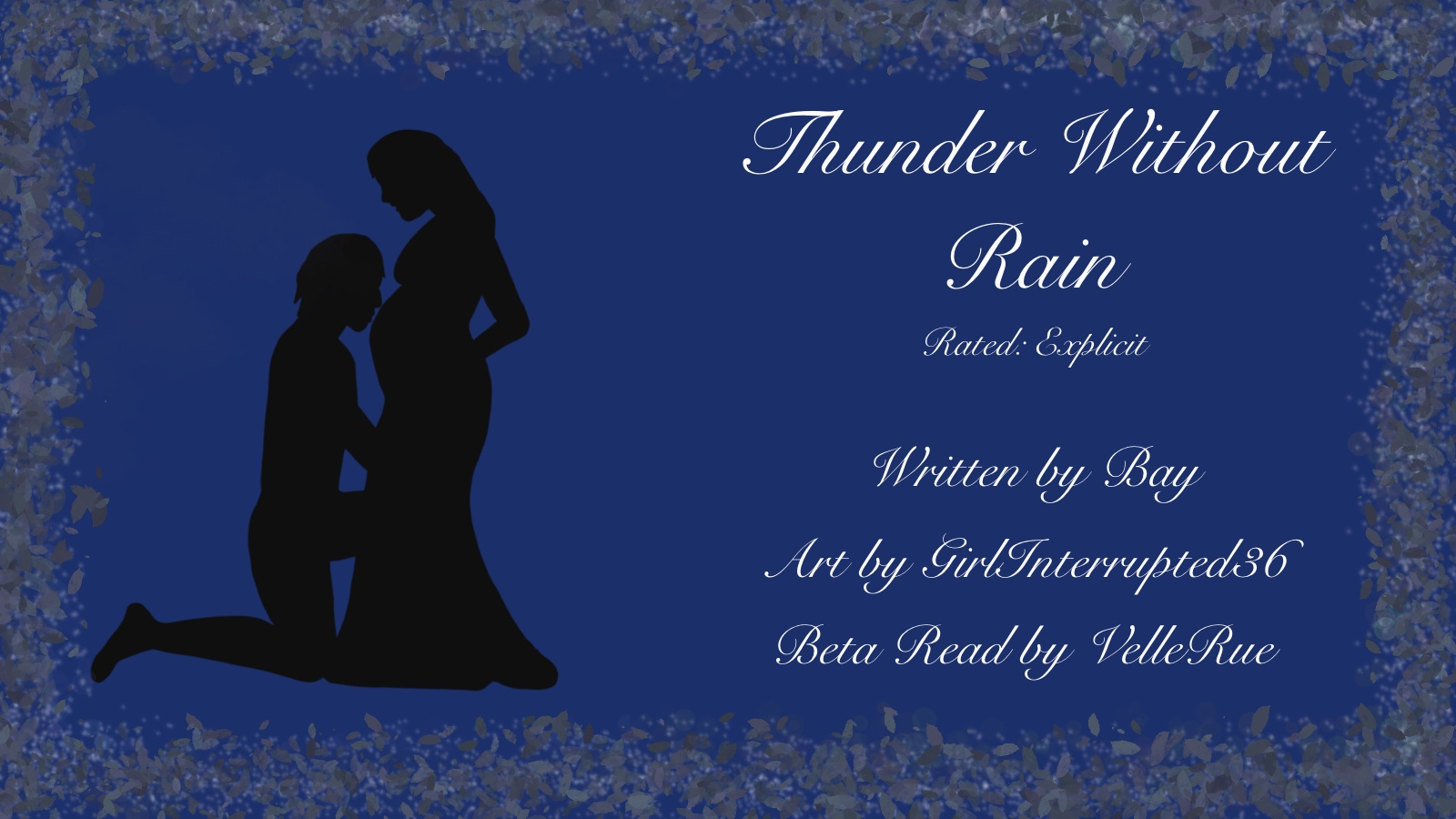 Thunder Without Rain

Rated: Explicit

Written by Bay

Art by GirlInterrupted36

Beta Read by VelleRue